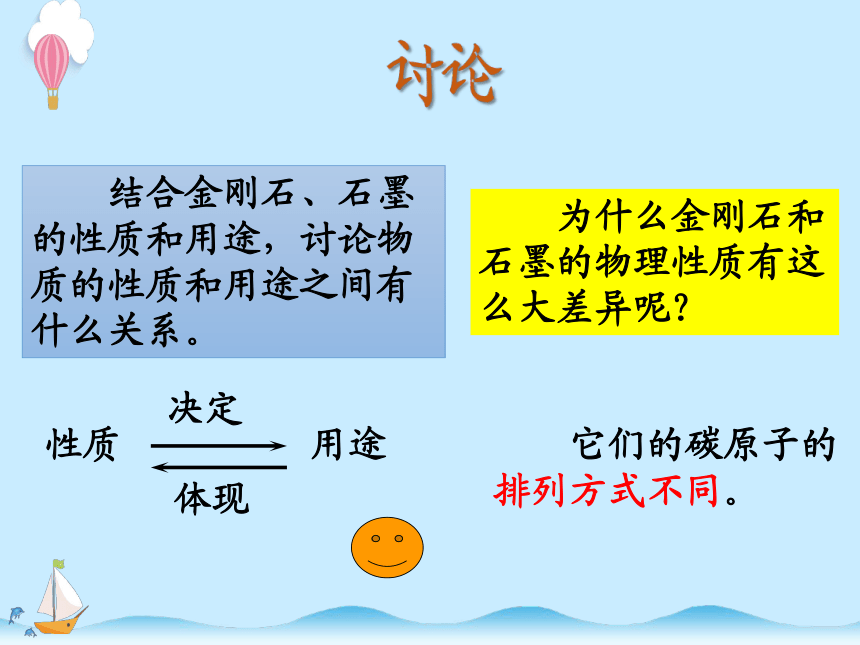 讨论

结合金刚石、石墨的性质和用途，讨论物质的性质和用途之间有什么关系。

为什么金刚石和石墨的物理性质有这么大差异呢？

决定

性质 用途

体现

它们的碳原子的排列方式不同。